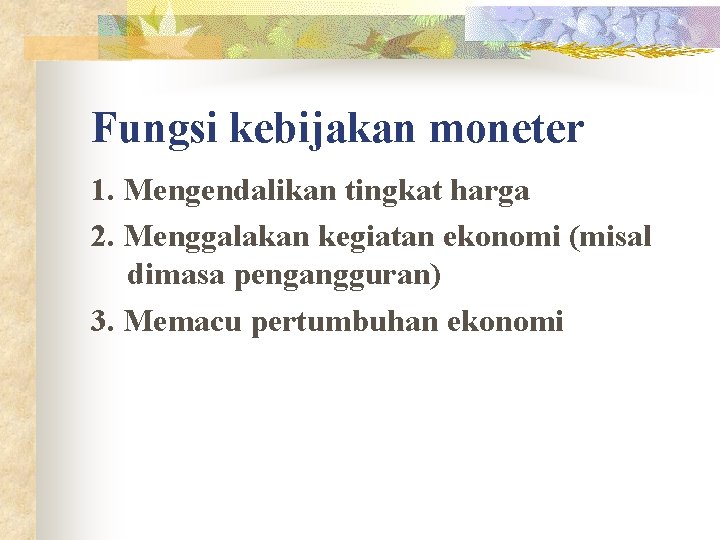 Fungsi kebijakan moneter

1. Mengendalikan tingkat harga
2. Menggalakan kegiatan ekonomi (misal dimasa pengangguran)
3. Memacu pertumbuhan ekonomi